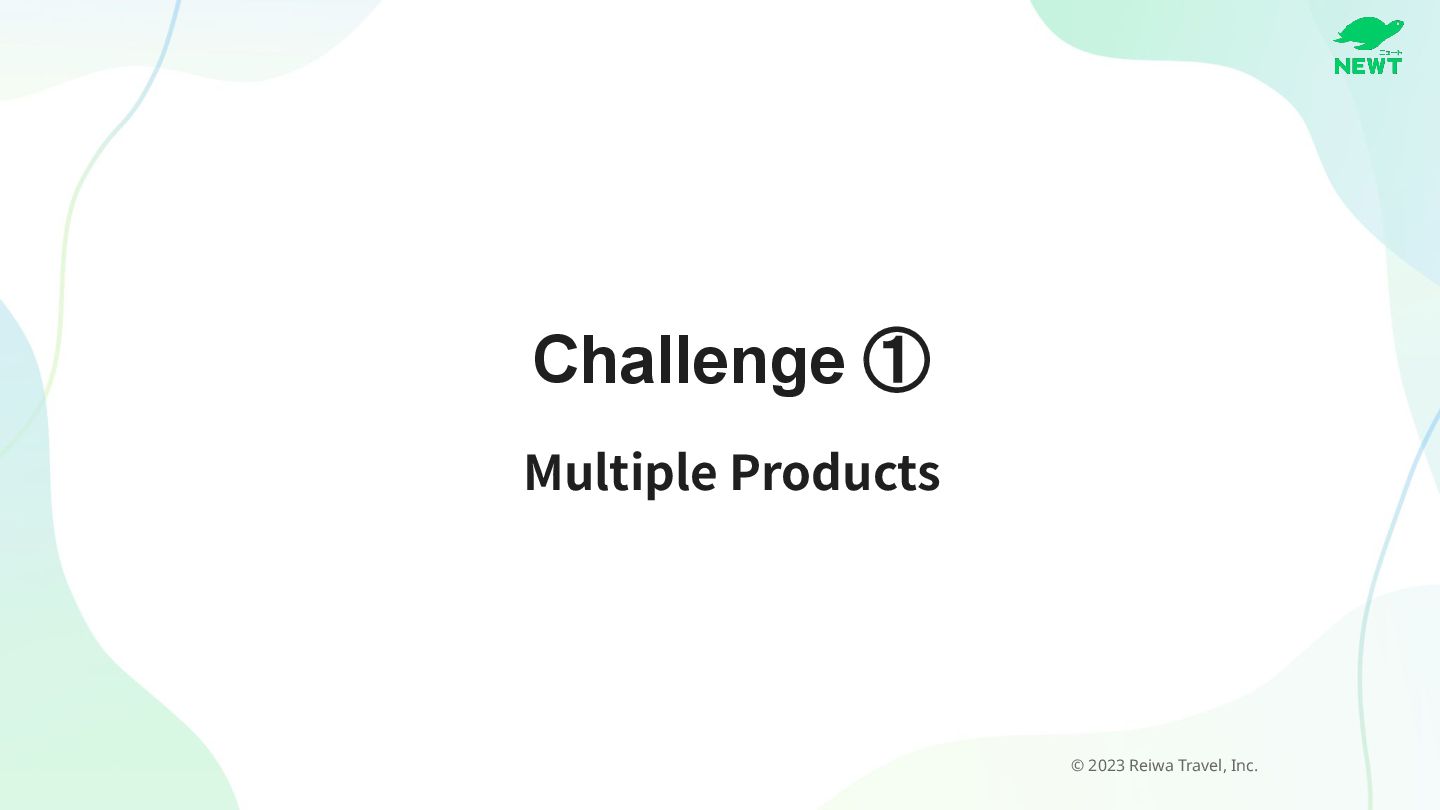 ニュート
NEWT

Challenge ①

Multiple Products

© 2023 Reiwa Travel, Inc.